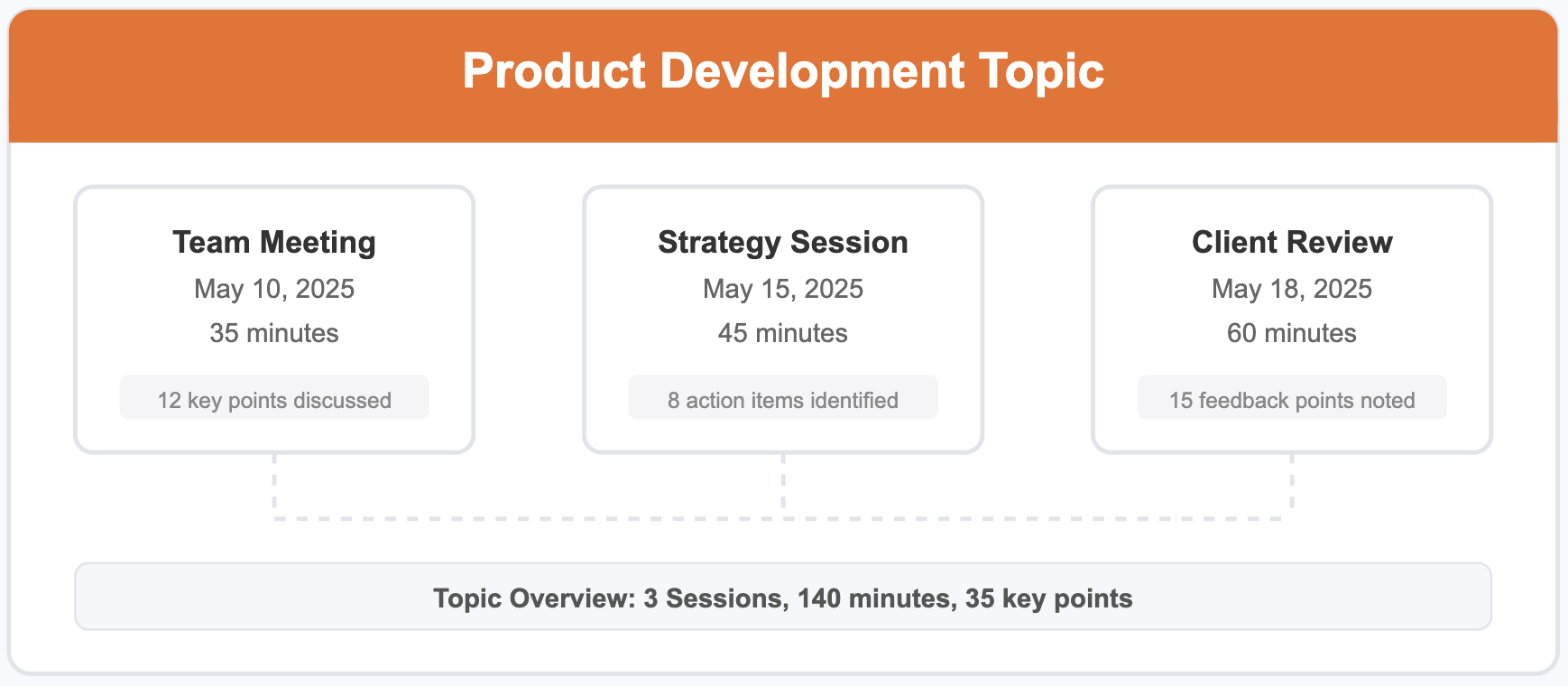 Product Development Topic

Team Meeting
May 10, 2025
35 minutes
12 key points discussed

Strategy Session
May 15, 2025
45 minutes
8 action items identified

Client Review
May 18, 2025
60 minutes
15 feedback points noted

Topic Overview: 3 Sessions, 140 minutes, 35 key points